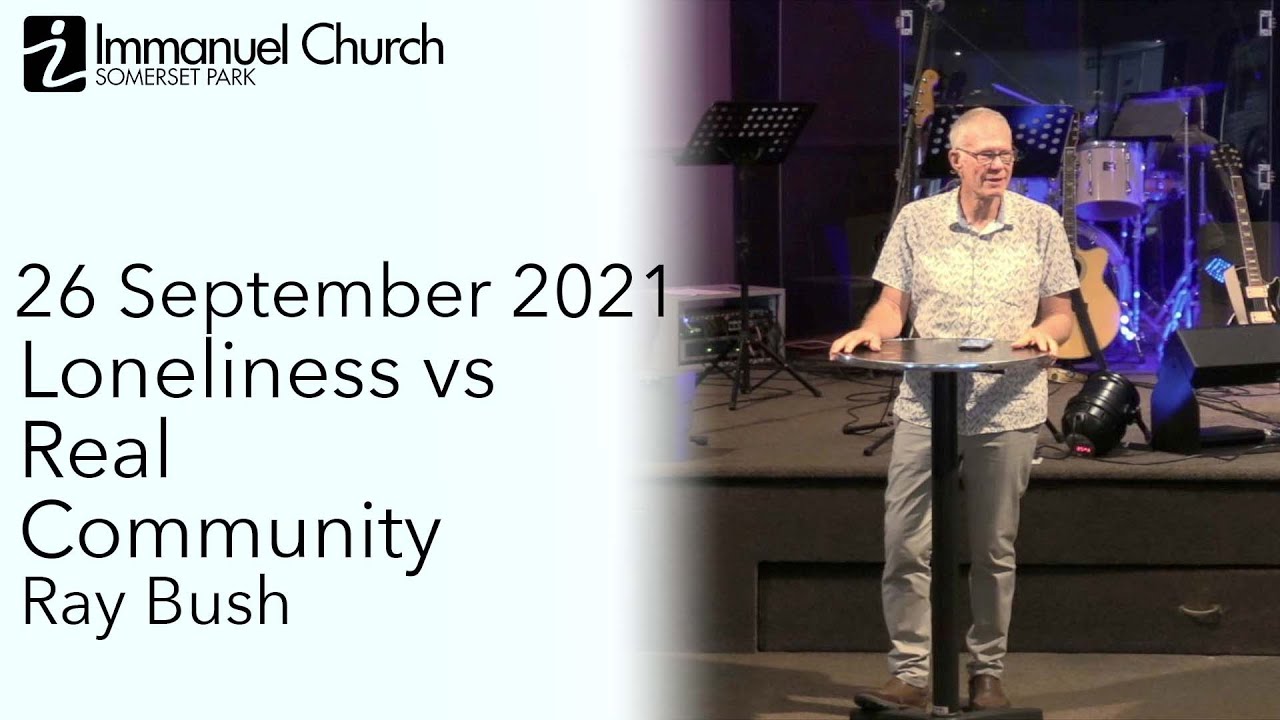 Immanuel Church
SOMERSET PARK

26 September 2021
Loneliness vs
Real
Community
Ray Bush